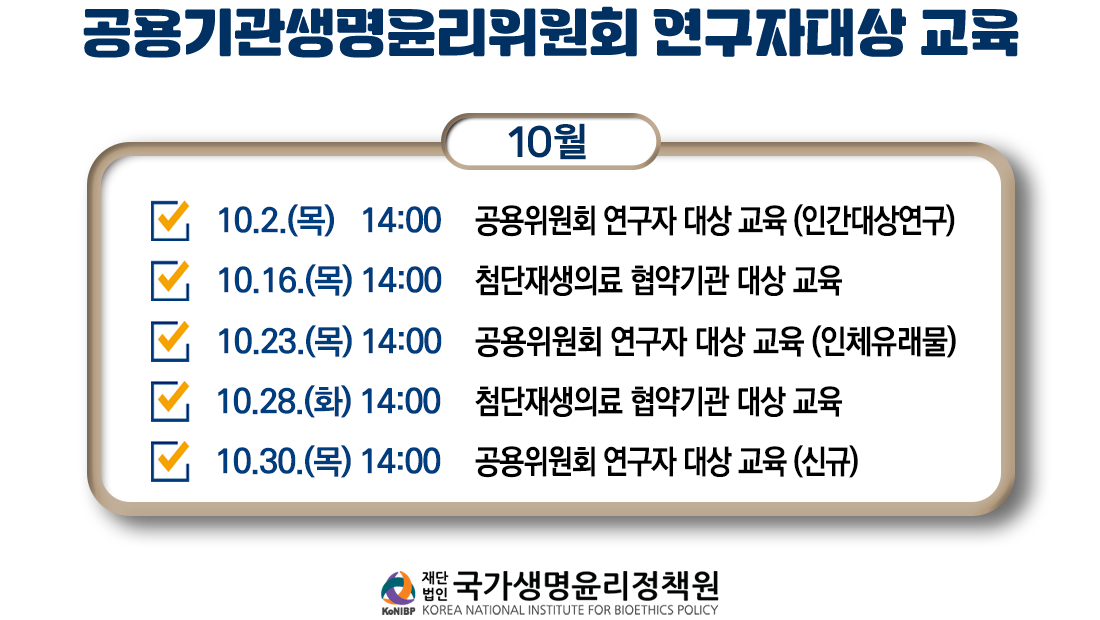 공용기관생명윤리위원회 연구자대상 교육

10월

10.2.(목) 14:00 공용위원회 연구자 대상 교육 (인간대상연구)

10.16.(목) 14:00 첨단재생의료 협약기관 대상 교육

10.23.(목) 14:00 공용위원회 연구자 대상 교육 (인체유래물)

10.28.(화) 14:00 첨단재생의료 협약기관 대상 교육

10.30.(목) 14:00 공용위원회 연구자 대상 교육 (신규)

KoNIBP 재단법인 국가생명윤리정책원 KOREA NATIONAL INSTITUTE FOR BIOETHICS POLICY